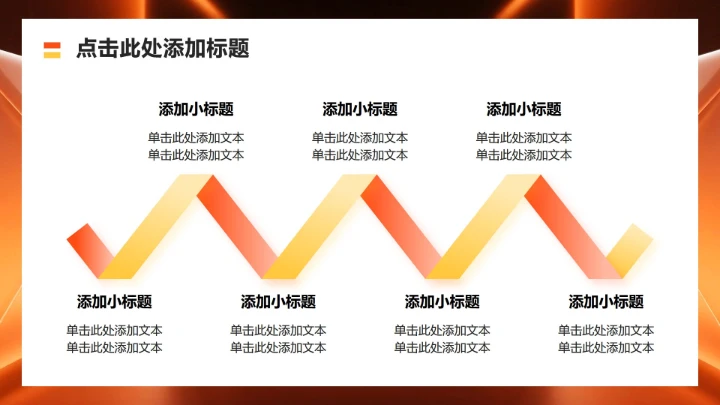 点击此处添加标题

添加小标题
单击此处添加文本
单击此处添加文本

添加小标题
单击此处添加文本
单击此处添加文本

添加小标题
单击此处添加文本
单击此处添加文本

添加小标题
单击此处添加文本
单击此处添加文本

添加小标题
单击此处添加文本
单击此处添加文本

添加小标题
单击此处添加文本
单击此处添加文本

添加小标题
单击此处添加文本
单击此处添加文本